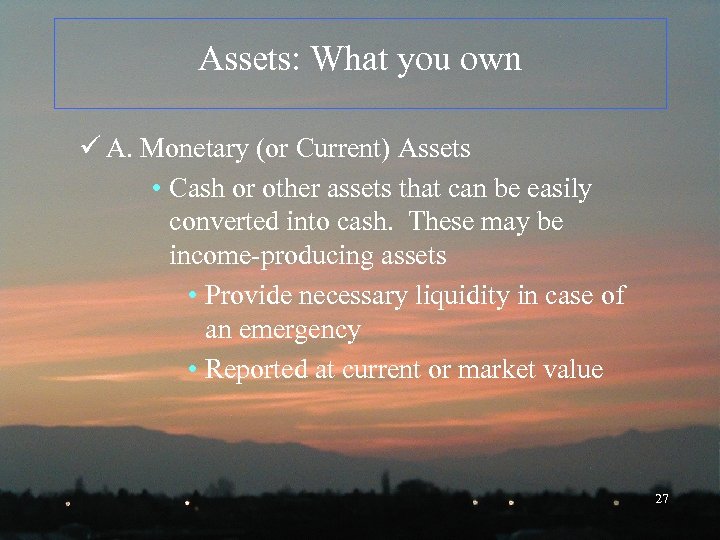 Assets: What you own

✓ A. Monetary (or Current) Assets

• Cash or other assets that can be easily converted into cash. These may be income-producing assets

• Provide necessary liquidity in case of an emergency

• Reported at current or market value

27